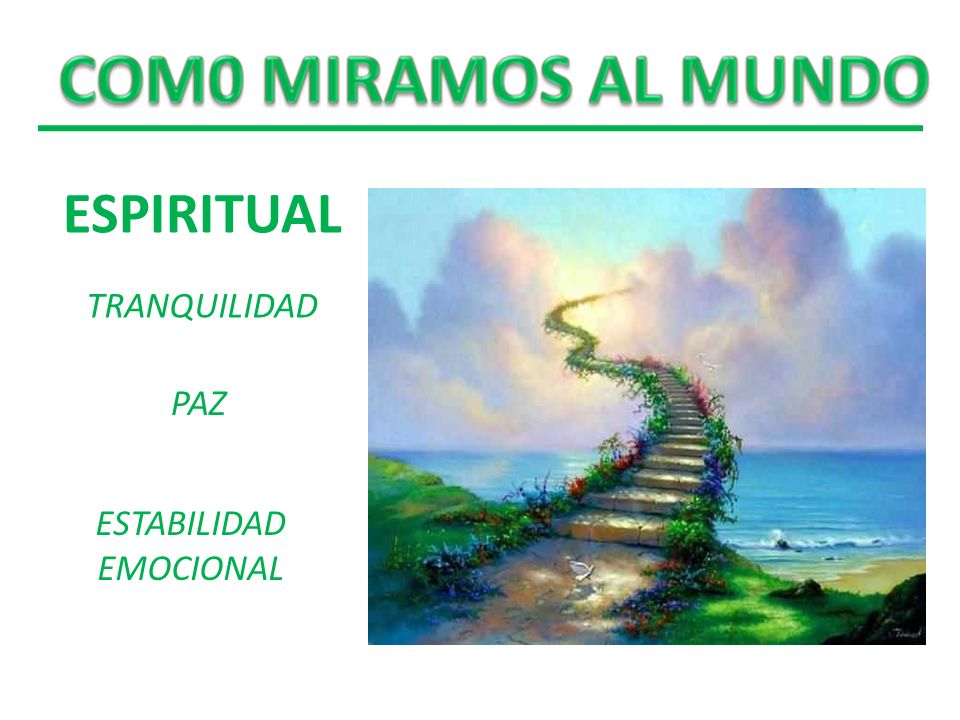 COM0 MIRAMOS AL MUNDO

ESPIRITUAL

TRANQUILIDAD

PAZ

ESTABILIDAD EMOCIONAL